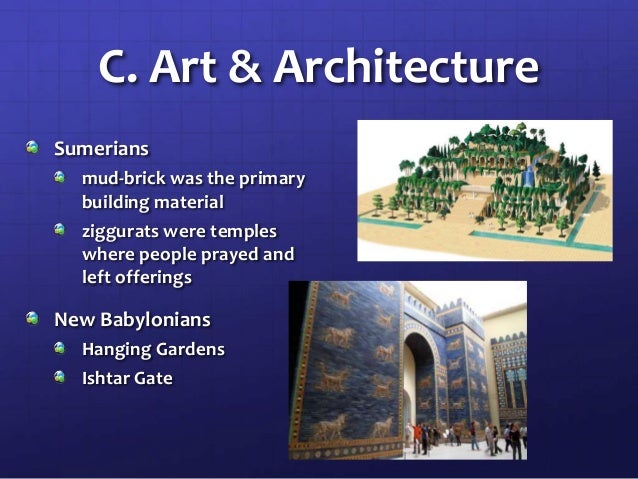 C. Art & Architecture

Sumerians
mud-brick was the primary building material
ziggurats were temples where people prayed and left offerings

New Babylonians
Hanging Gardens
Ishtar Gate